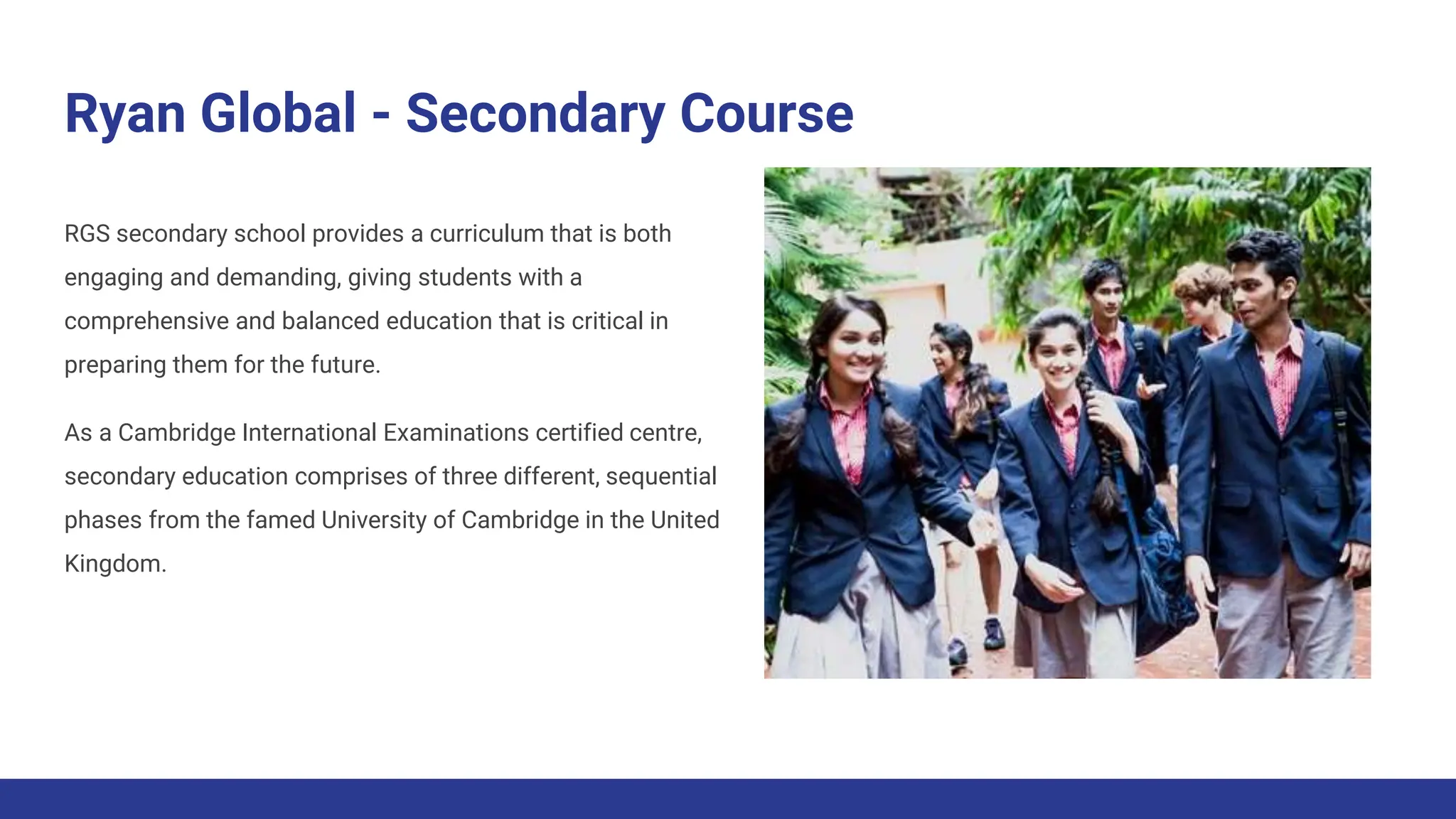 Ryan Global - Secondary Course

RGS secondary school provides a curriculum that is both engaging and demanding, giving students with a comprehensive and balanced education that is critical in preparing them for the future.

As a Cambridge International Examinations certified centre, secondary education comprises of three different, sequential phases from the famed University of Cambridge in the United Kingdom.